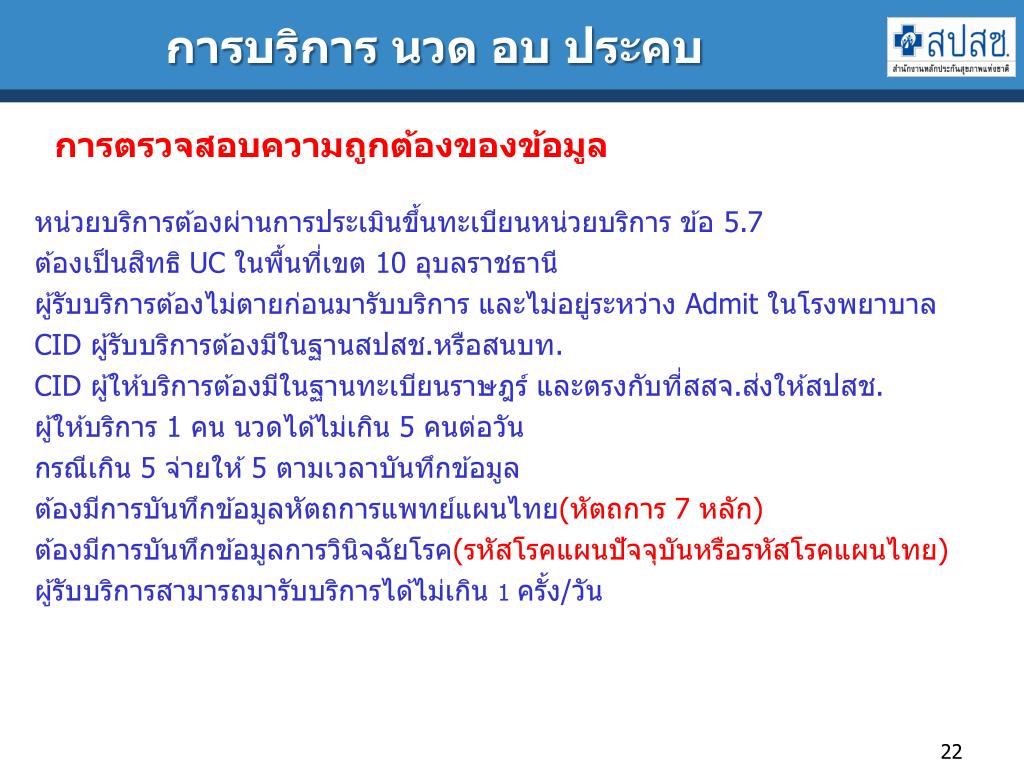 การบริการ นวด อบ ประคบ

สปสช.
สำนักงานหลักประกันสุขภาพแห่งชาติ

การตรวจสอบความถูกต้องของข้อมูล

หน่วยบริการต้องผ่านการประเมินขึ้นทะเบียนหน่วยบริการ ข้อ 5.7
ต้องเป็นสิทธิ UC ในพื้นที่เขต 10 อุบลราชธานี
ผู้รับบริการต้องไม่ตายก่อนมารับบริการ และไม่อยู่ระหว่าง Admit ในโรงพยาบาล
CID ผู้รับบริการต้องมีในฐานสปสช.หรือสนบท.
CID ผู้ให้บริการต้องมีในฐานทะเบียนราษฎร์ และตรงกับที่สสจ.ส่งให้สปสช.
ผู้ให้บริการ 1 คน นวดได้ไม่เกิน 5 คนต่อวัน
กรณีเกิน 5 จ่ายให้ 5 ตามเวลาบันทึกข้อมูล
ต้องมีการบันทึกข้อมูลหัตถการแพทย์แผนไทย(หัตถการ 7 หลัก)
ต้องมีการบันทึกข้อมูลการวินิจฉัยโรค(รหัสโรคแผนปัจจุบันหรือรหัสโรคแผนไทย)
ผู้รับบริการสามารถมารับบริการได้ไม่เกิน 1 ครั้ง/วัน

22